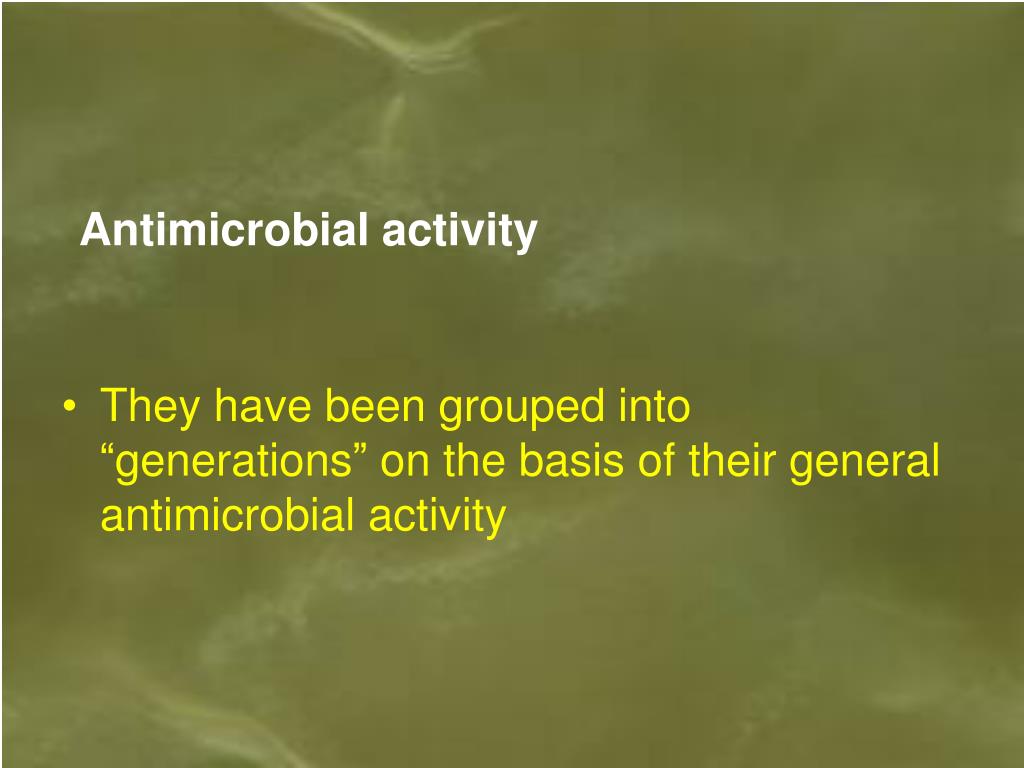 Antimicrobial activity

• They have been grouped into “generations” on the basis of their general antimicrobial activity